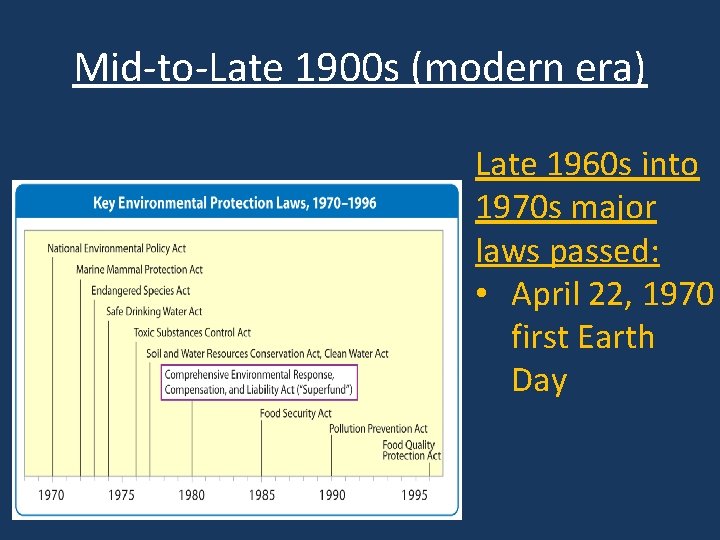 Mid-to-Late 1900s (modern era)

Key Environmental Protection Laws, 1970–1996

National Environmental Policy Act

Marine Mammal Protection Act

Endangered Species Act

Safe Drinking Water Act

Toxic Substances Control Act

Soil and Water Resources Conservation Act, Clean Water Act

Comprehensive Environmental Response, Compensation, and Liability Act ("Superfund")

Food Security Act

Pollution Prevention Act

Food Quality Protection Act

1970 1975 1980 1985 1990 1995

Late 1960s into 1970s major laws passed:

• April 22, 1970 first Earth Day